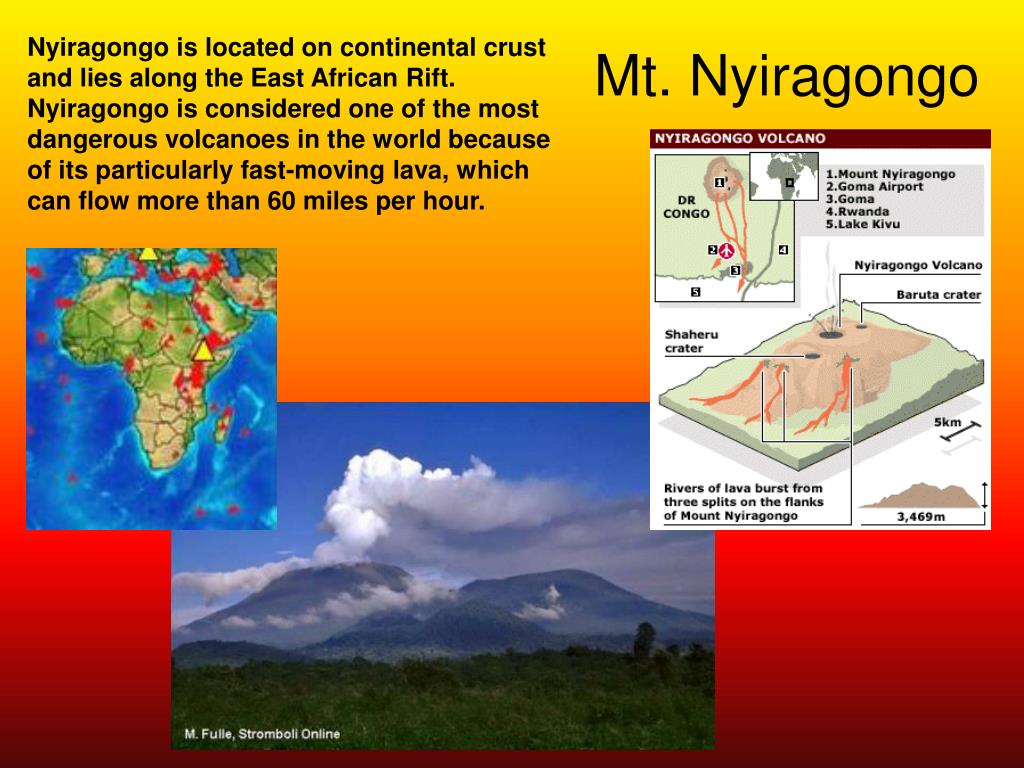 Nyiragongo is located on continental crust and lies along the East African Rift. Nyiragongo is considered one of the most dangerous volcanoes in the world because of its particularly fast-moving lava, which can flow more than 60 miles per hour.

Mt. Nyiragongo

NYIRAGONGO VOLCANO

DR CONGO

1 2 3 4 5

1.Mount Nyiragongo
2.Goma Airport
3.Goma
4.Rwanda
5.Lake Kivu

Nyiragongo Volcano

Baruta crater

Shaheru crater

5km

Rivers of lava burst from three splits on the flanks of Mount Nyiragongo

3,469m

M. Fulle, Stromboli Online